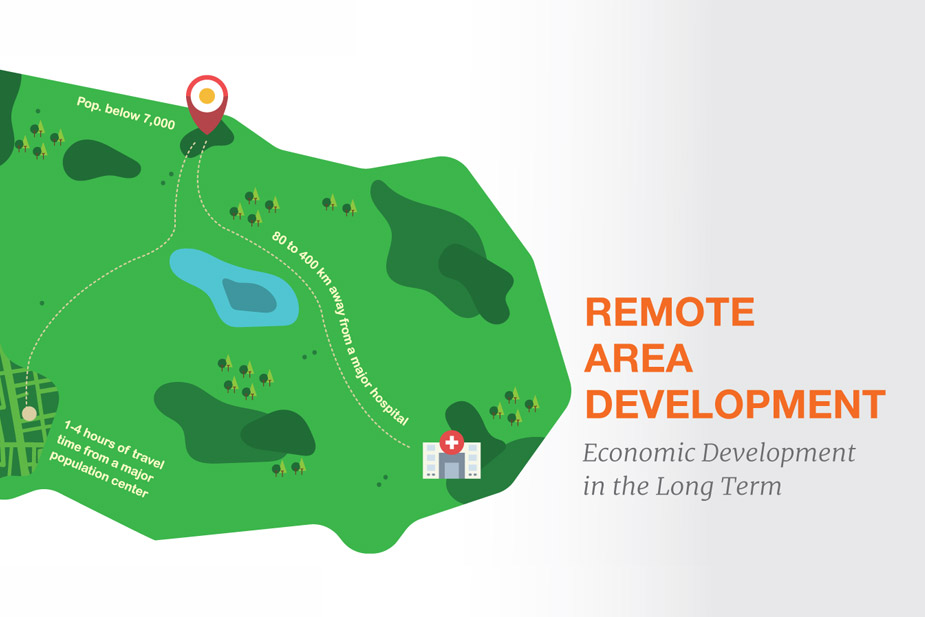 Pop. below 7,000

80 to 400 km away from a major hospital

1-4 hours of travel time from a major population center

REMOTE AREA DEVELOPMENT

Economic Development in the Long Term